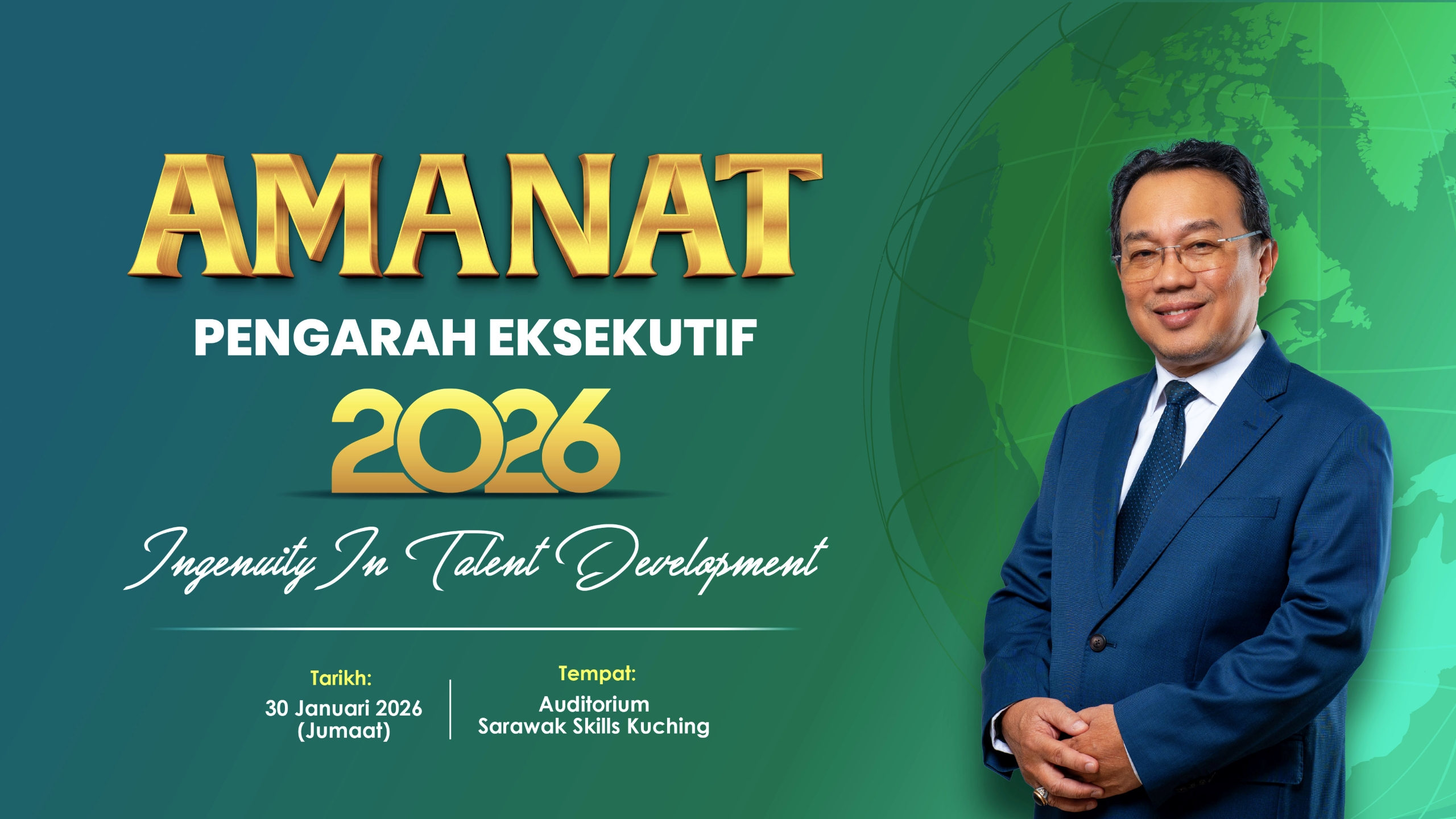 AMANAT
PENGARAH EKSEKUTIF
2026
Ingenuity In Talent Development

Tarikh:
30 Januari 2026
(Jumaat)

Tempat:
Auditorium
Sarawak Skills Kuching